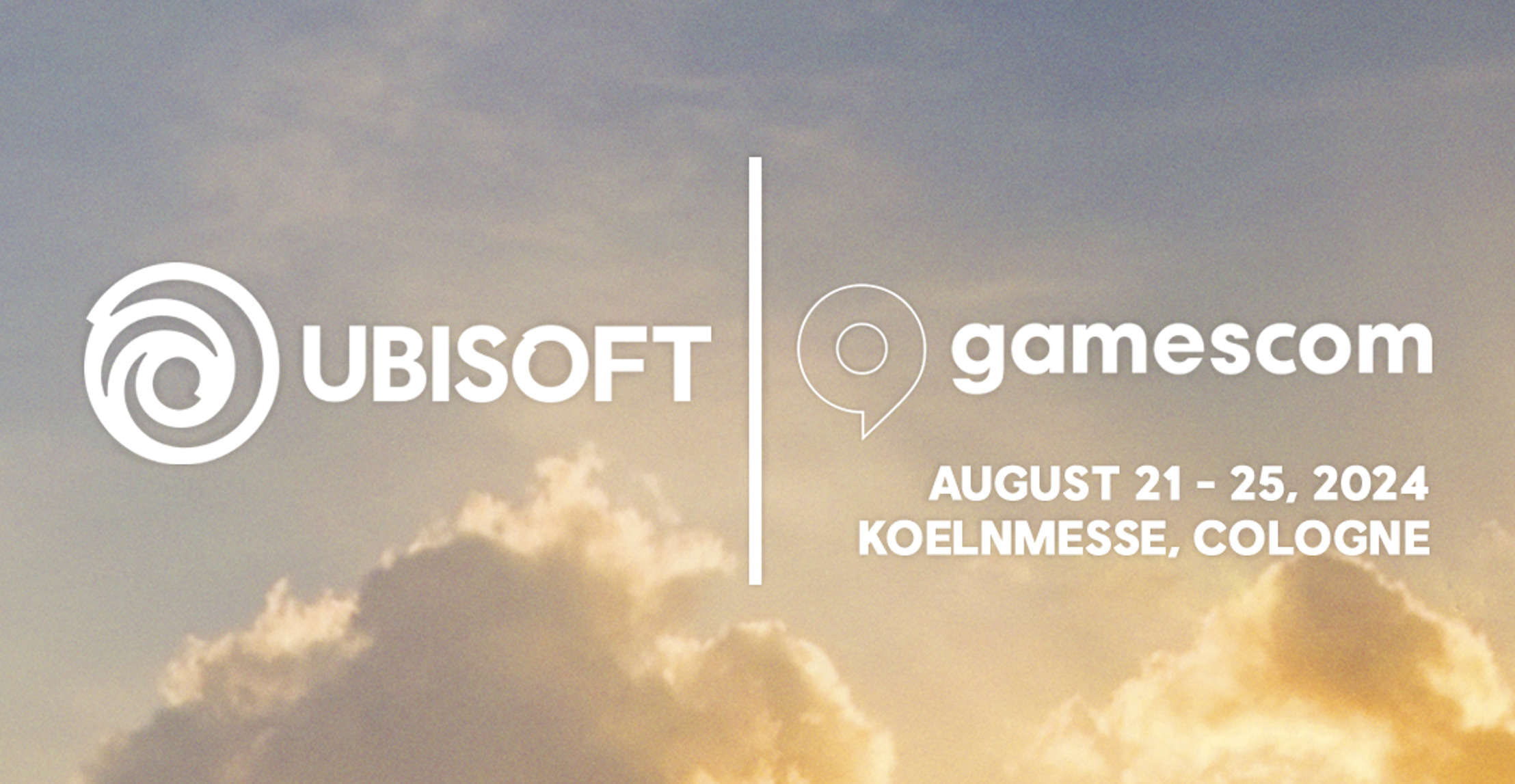 UBISOFT

gamescom

AUGUST 21 - 25, 2024
KOELNMESSE, COLOGNE